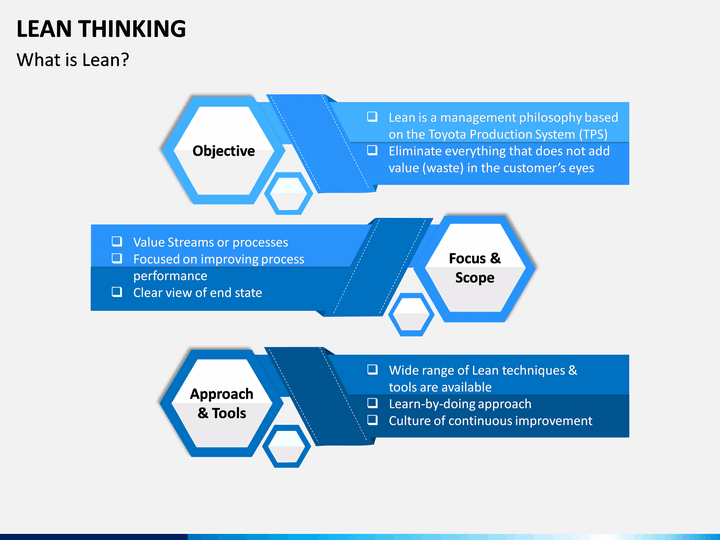 LEAN THINKING
What is Lean?

Objective

❑ Lean is a management philosophy based on the Toyota Production System (TPS)
❑ Eliminate everything that does not add value (waste) in the customer's eyes

❑ Value Streams or processes
❑ Focused on improving process performance
❑ Clear view of end state

Focus & Scope

Approach & Tools

❑ Wide range of Lean techniques & tools are available
❑ Learn-by-doing approach
❑ Culture of continuous improvement